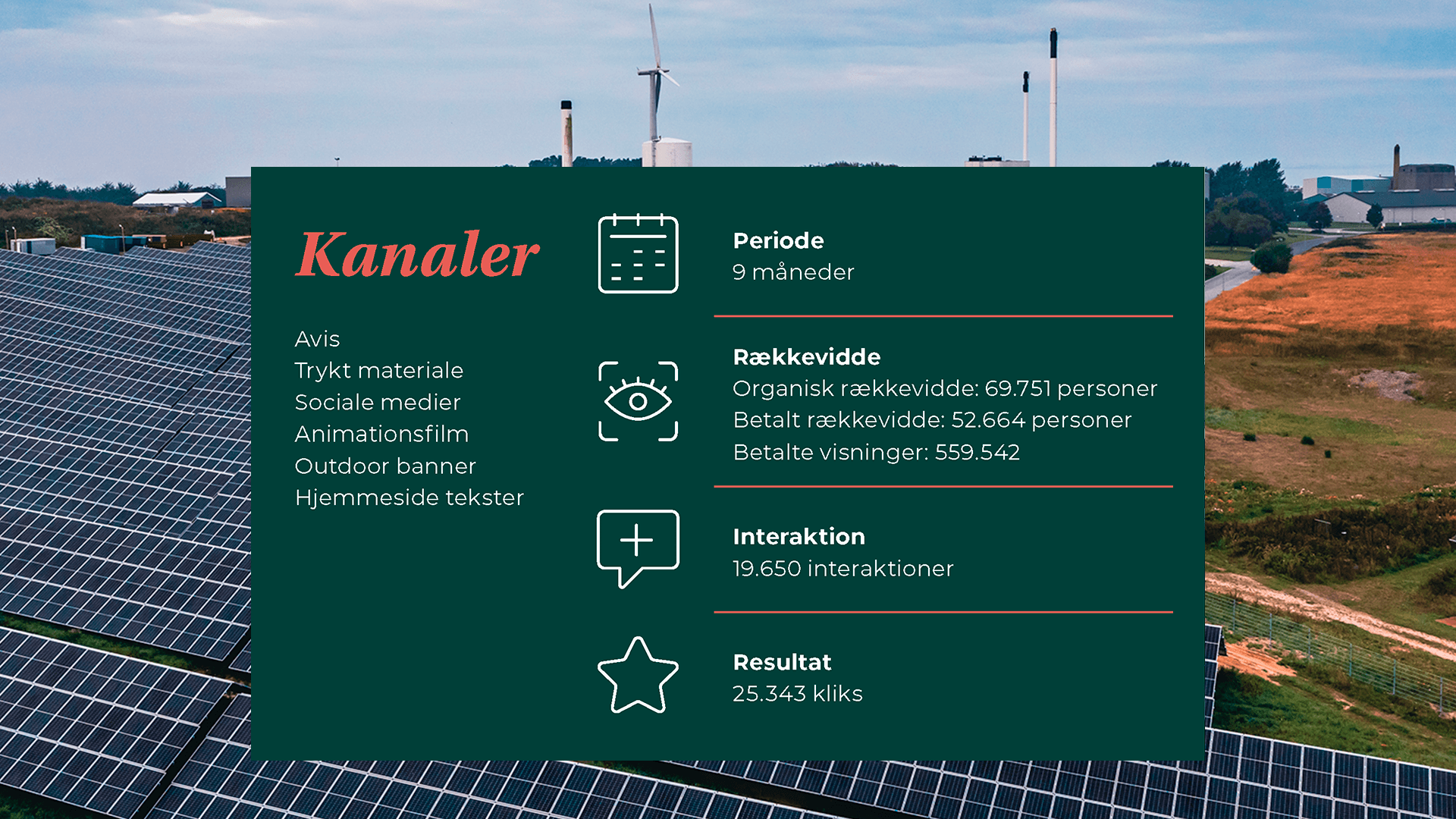 Kanaler

Avis
Trykt materiale
Sociale medier
Animationsfilm
Outdoor banner
Hjemmeside tekster

Periode
9 måneder

Rækkevidde
Organisk rækkevidde: 69.751 personer
Betalt rækkevidde: 52.664 personer
Betalte visninger: 559.542

Interaktion
19.650 interaktioner

Resultat
25.343 kliks